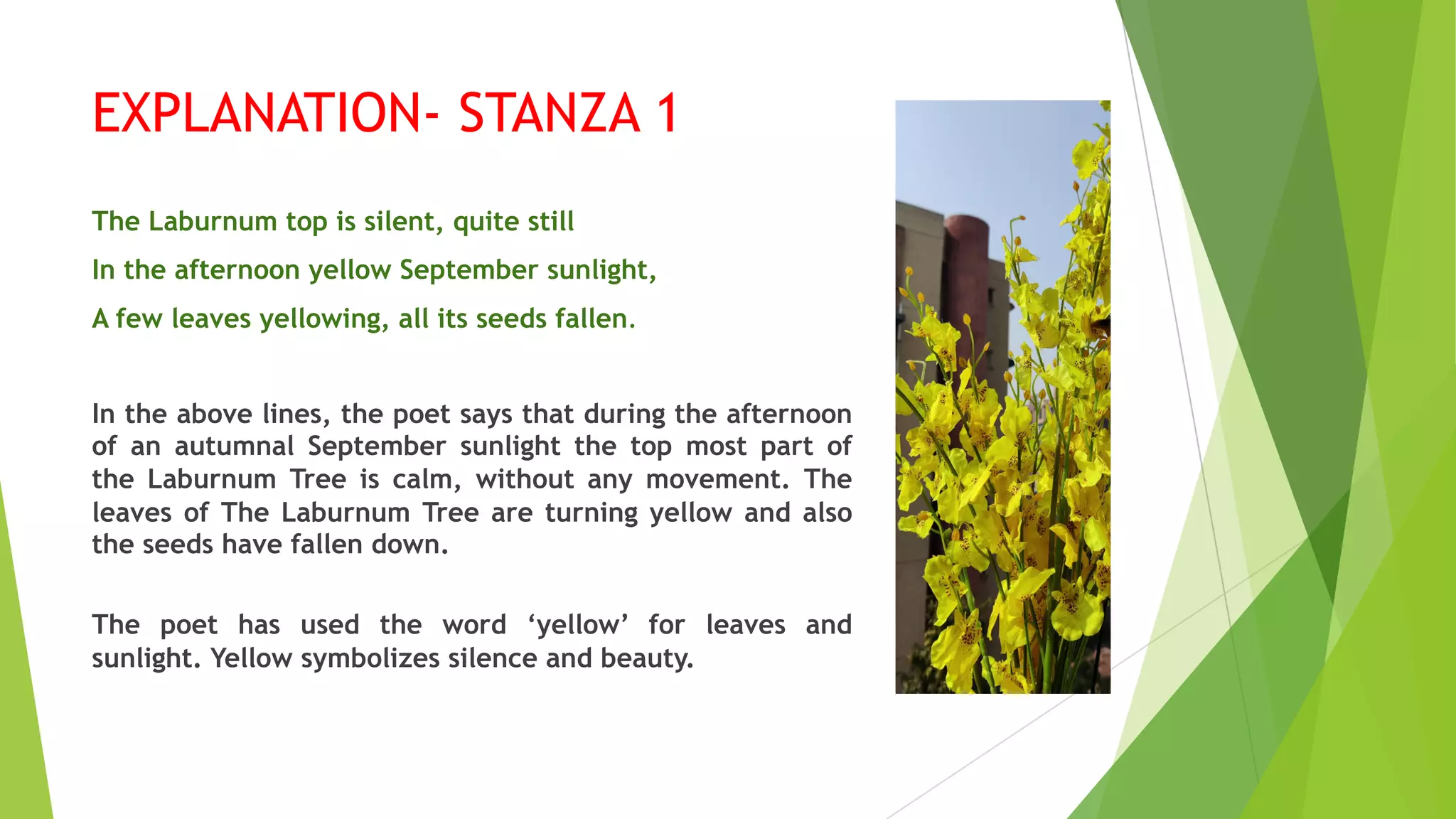 EXPLANATION- STANZA 1

The Laburnum top is silent, quite still

In the afternoon yellow September sunlight,

A few leaves yellowing, all its seeds fallen.

In the above lines, the poet says that during the afternoon of an autumnal September sunlight the top most part of the Laburnum Tree is calm, without any movement. The leaves of The Laburnum Tree are turning yellow and also the seeds have fallen down.

The poet has used the word ‘yellow’ for leaves and sunlight. Yellow symbolizes silence and beauty.